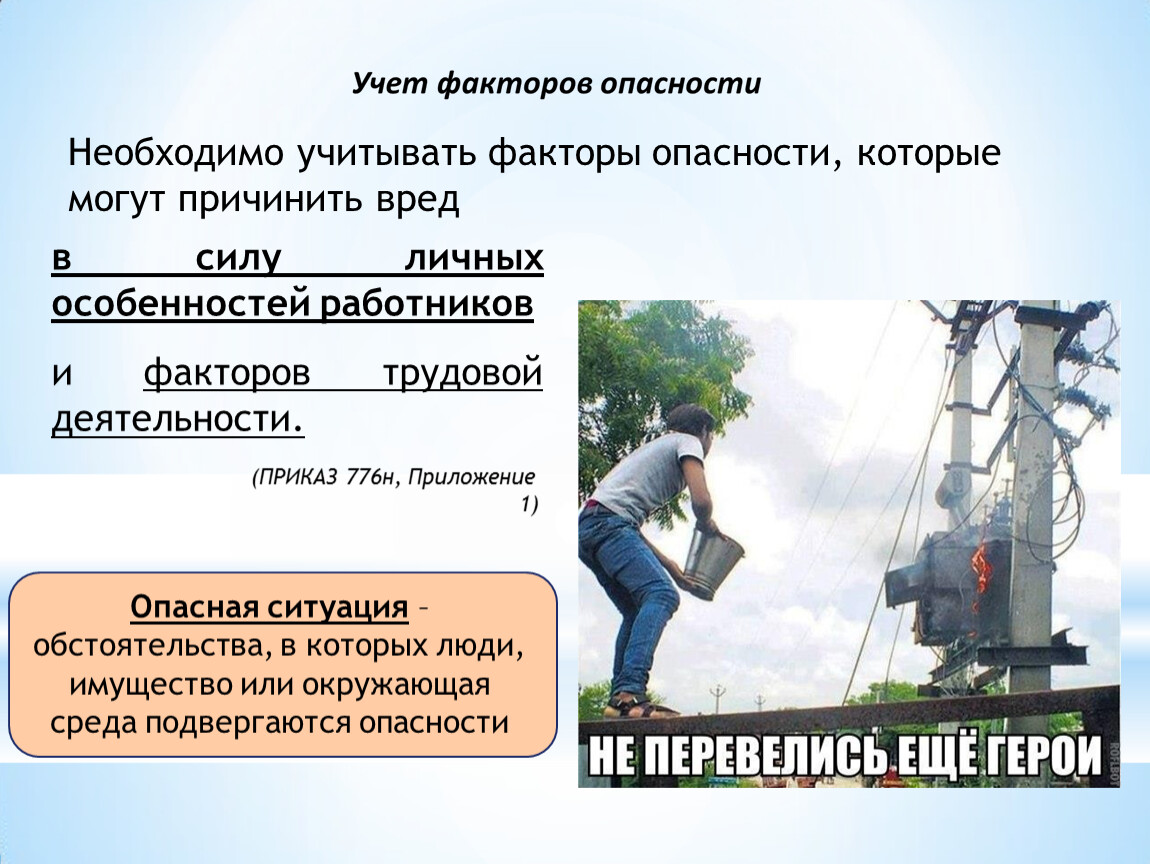 Учет факторов опасности

Необходимо учитывать факторы опасности, которые могут причинить вред

в силу личных особенностей работников

и факторов трудовой деятельности.

(ПРИКАЗ 776н, Приложение 1)

Опасная ситуация – обстоятельства, в которых люди, имущество или окружающая среда подвергаются опасности

НЕ ПЕРЕВЕЛИСЬ ЕЩЁ ГЕРОИ